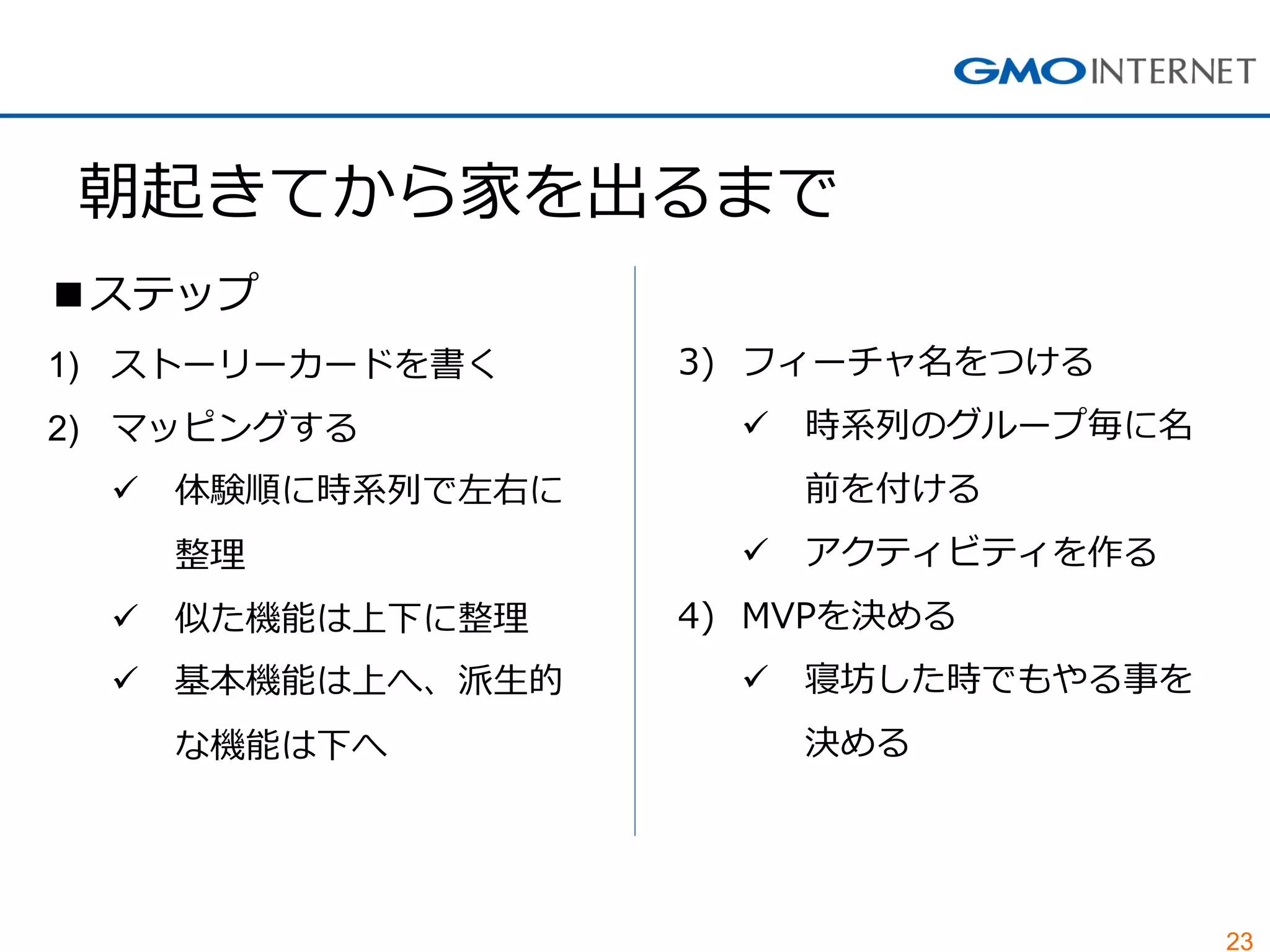 GMO INTERNET

朝起きてから家を出るまで

■ステップ

1) ストーリーカードを書く
2) マッピングする
✓ 体験順に時系列で左右に整理
✓ 似た機能は上下に整理
✓ 基本機能は上へ、派生的な機能は下へ

3) フィーチャ名をつける
✓ 時系列のグループ毎に名前を付ける
✓ アクティビティを作る
4) MVPを決める
✓ 寝坊した時でもやる事を決める

23